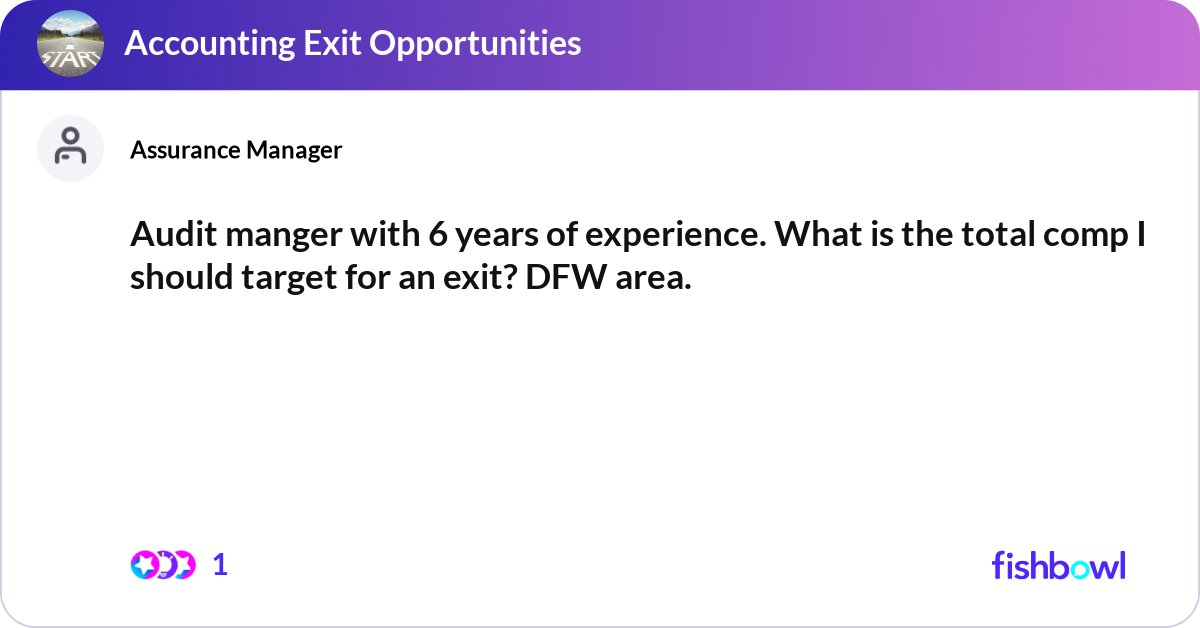 START

Accounting Exit Opportunities

Assurance Manager

Audit manger with 6 years of experience. What is the total comp I should target for an exit? DFW area.

1

fishbowl